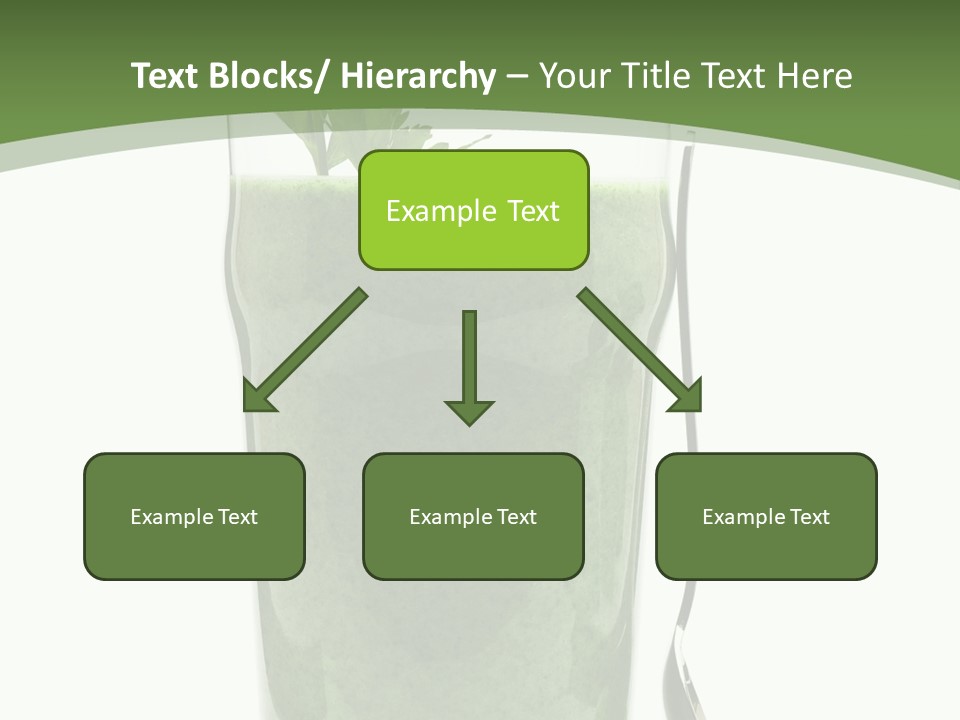 Text Blocks/ Hierarchy – Your Title Text Here

Example Text

Example Text

Example Text

Example Text